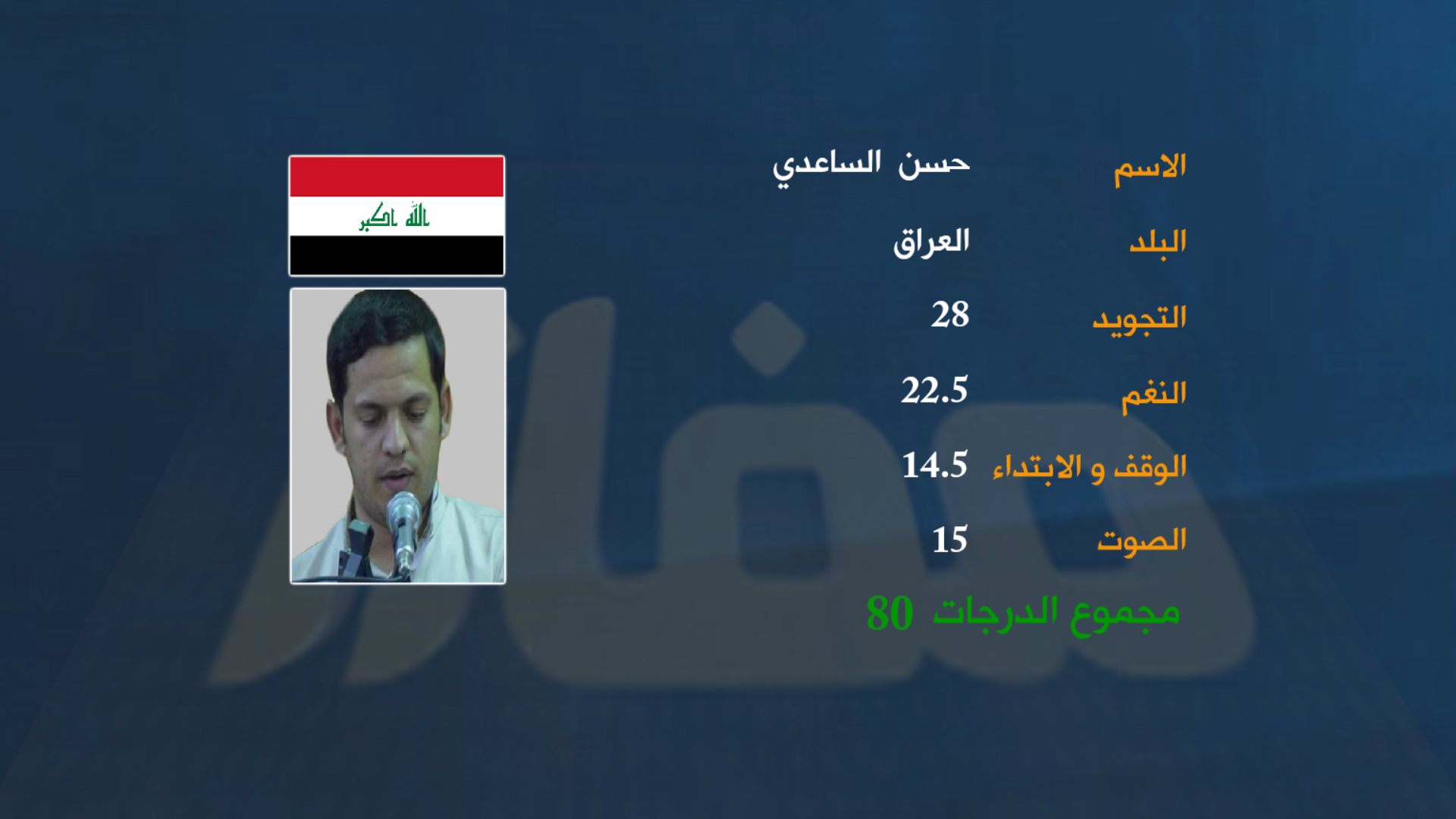 الاسم حسن الساعدي

البلد العراق

التجويد 28

النغم 22.5

الوقف و الابتداء 14.5

الصوت 15

مجموع الدرجات 80

الله اكبر